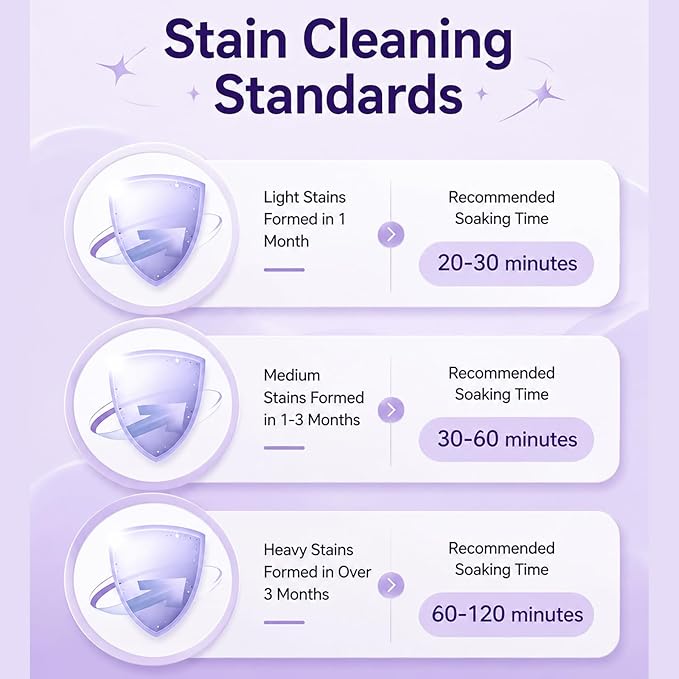 Stain Cleaning Standards

Light Stains Formed in 1 Month

Recommended Soaking Time

20-30 minutes

Medium Stains Formed in 1-3 Months

Recommended Soaking Time

30-60 minutes

Heavy Stains Formed in Over 3 Months

Recommended Soaking Time

60-120 minutes